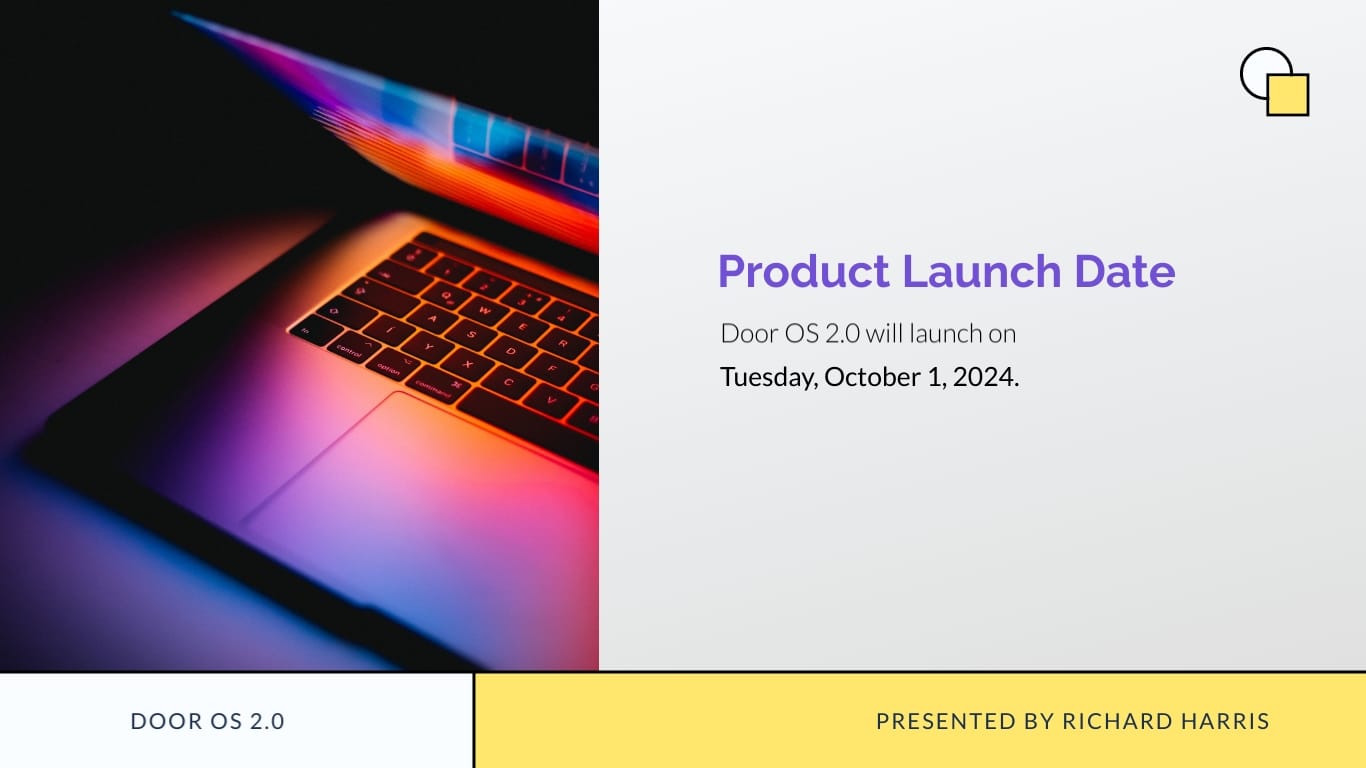 Product Launch Date

Door OS 2.0 will launch on
Tuesday, October 1, 2024.

DOOR OS 2.0

PRESENTED BY RICHARD HARRIS